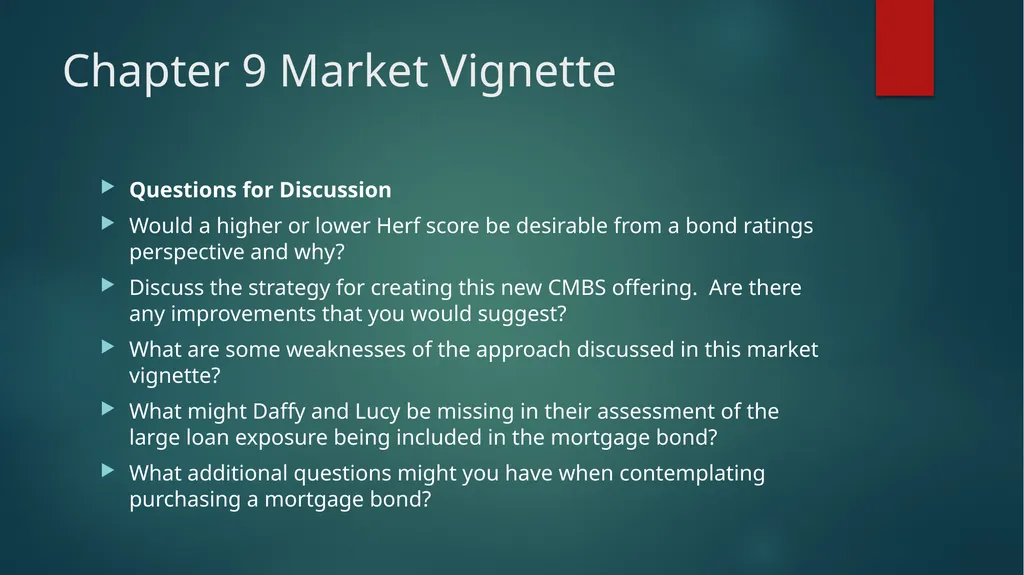 Chapter 9 Market Vignette

Questions for Discussion

Would a higher or lower Herf score be desirable from a bond ratings perspective and why?

Discuss the strategy for creating this new CMBS offering.  Are there any improvements that you would suggest?

What are some weaknesses of the approach discussed in this market vignette?

What might Daffy and Lucy be missing in their assessment of the large loan exposure being included in the mortgage bond?

What additional questions might you have when contemplating purchasing a mortgage bond?